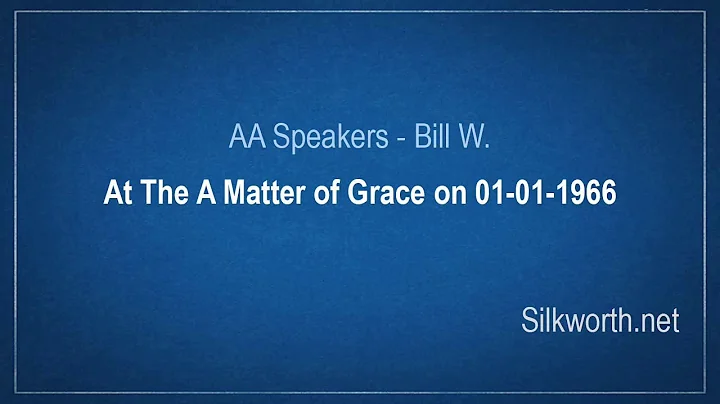 AA Speakers - Bill W.

At The A Matter of Grace on 01-01-1966

Silkworth.net